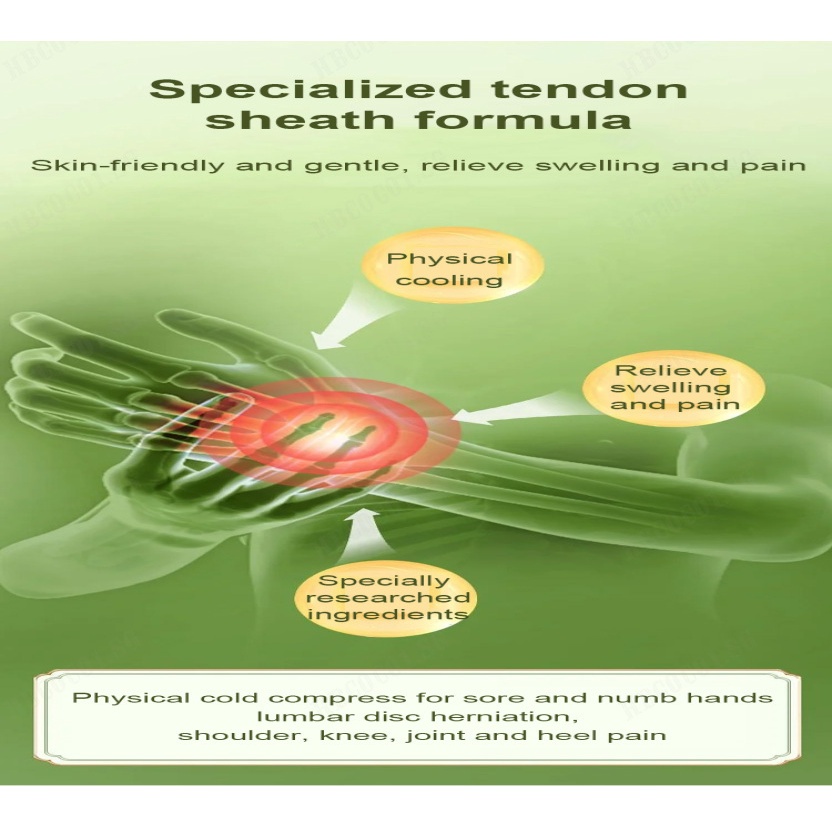 Specialized tendon sheath formula

Skin-friendly and gentle, relieve swelling and pain

Physical cooling

Relieve swelling and pain

Specially researched ingredients

Physical cold compress for sore and numb hands
lumbar disc herniation,
shoulder, knee, joint and heel pain